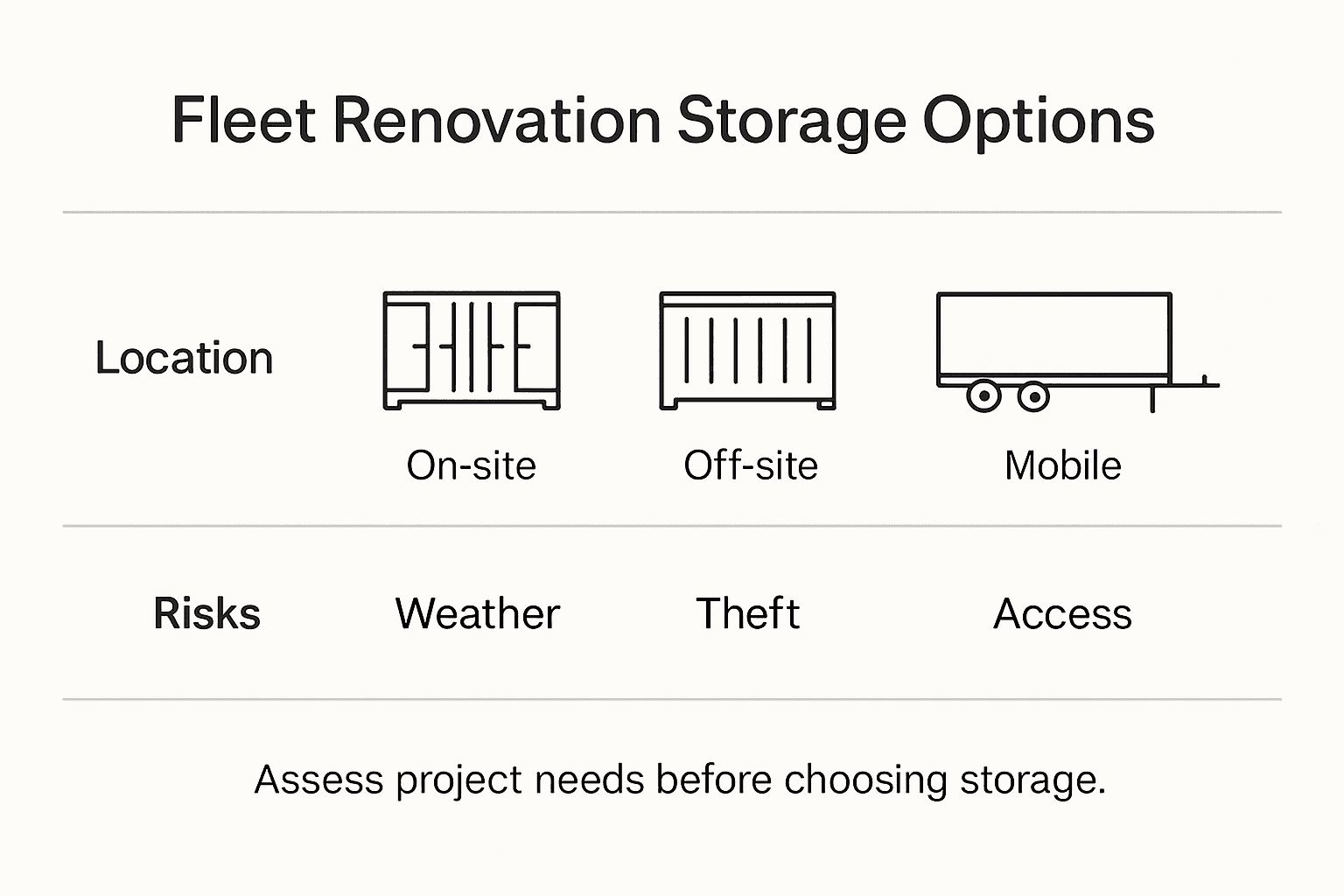 Fleet Renovation Storage Options

| Location | On-site | Off-site | Mobile |
|---|---|---|---|
| Risks | Weather | Theft | Access |

Assess project needs before choosing storage.